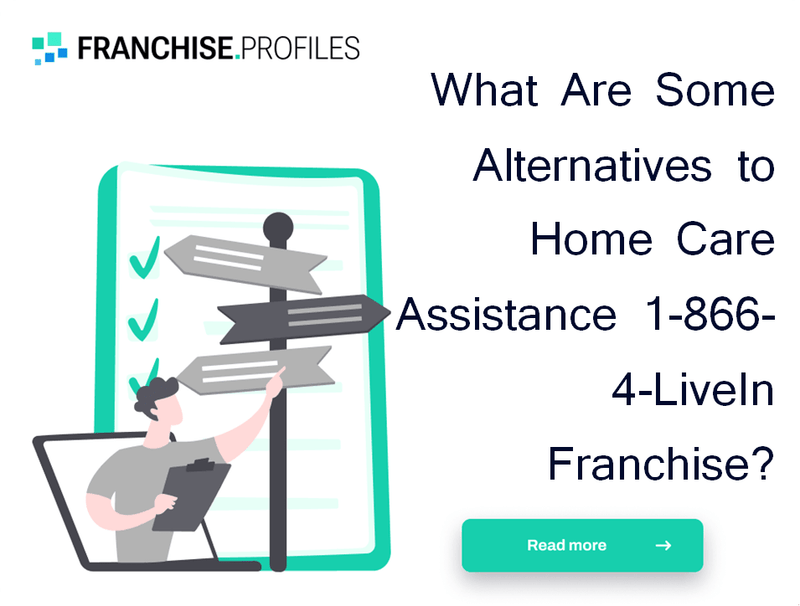 FRANCHISE.PROFILES

What Are Some Alternatives to Home Care Assistance 1-866-4-LiveIn Franchise?

Read more →